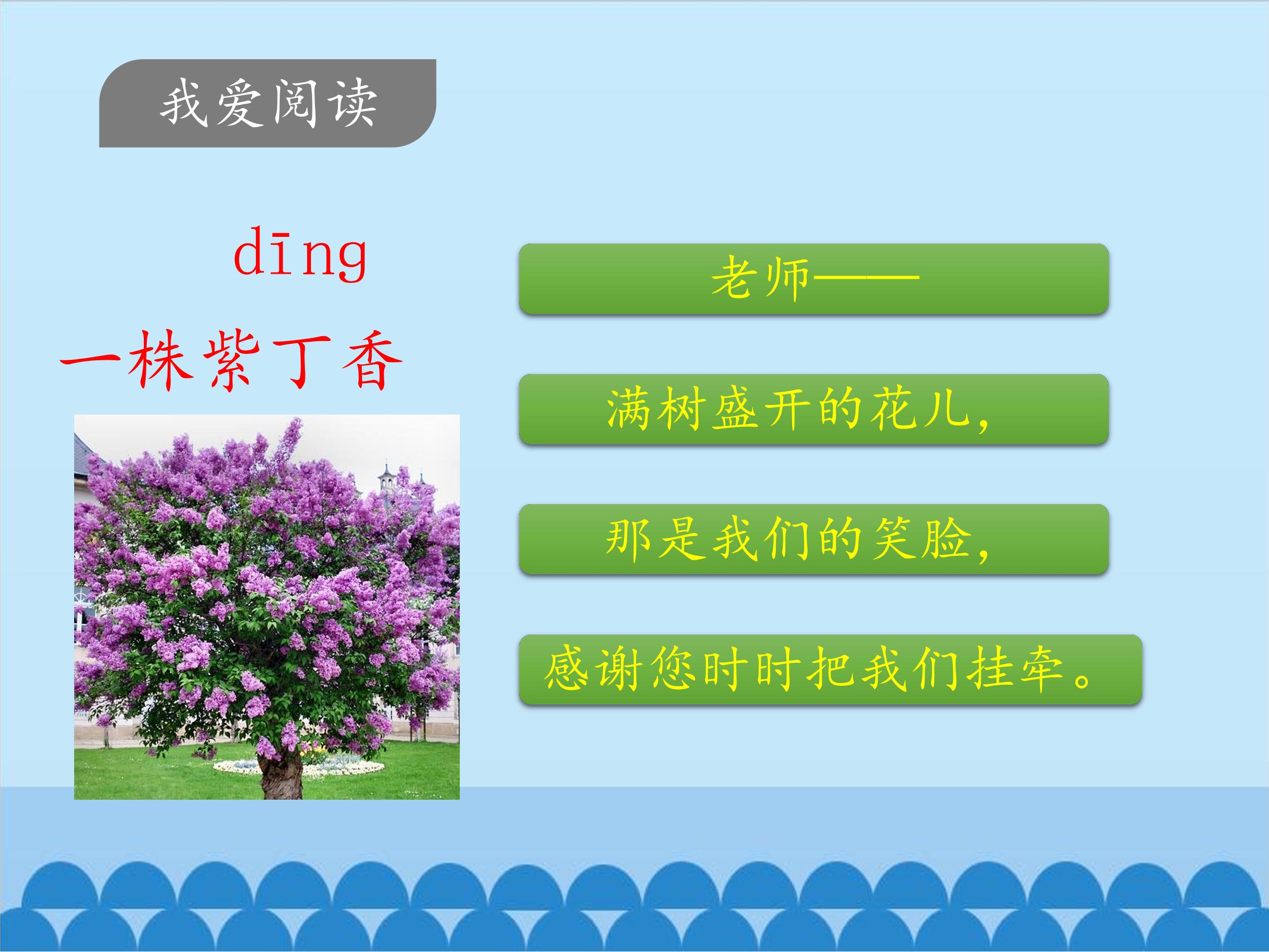 我爱阅读

dīng
一株紫丁香

老师——

满树盛开的花儿,

那是我们的笑脸,

感谢您时时把我们挂牵。